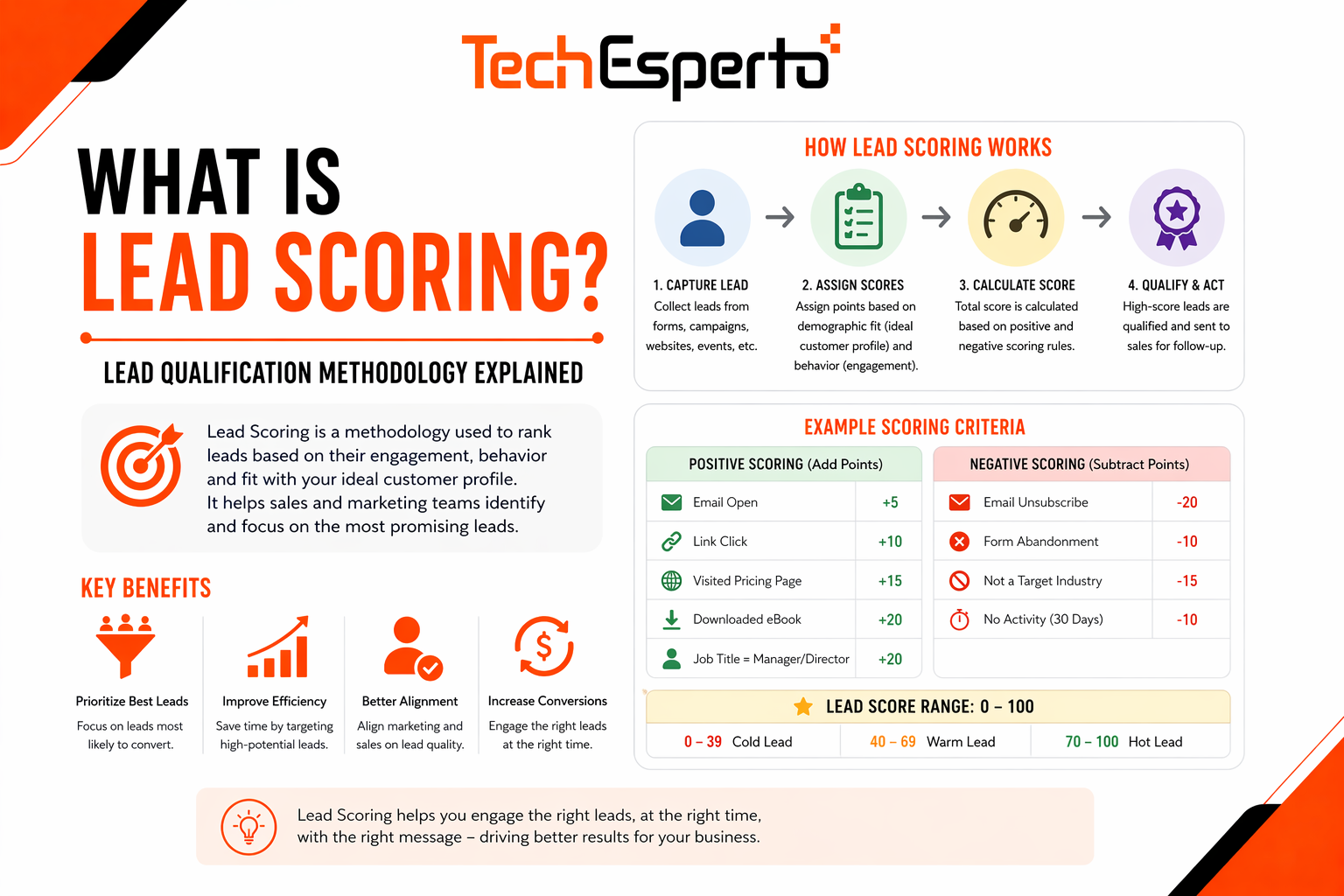 TechEsperto

WHAT IS
LEAD SCORING?

LEAD QUALIFICATION METHODOLOGY EXPLAINED

Lead Scoring is a methodology used to rank leads based on their engagement, behavior and fit with your ideal customer profile.
It helps sales and marketing teams identify and focus on the most promising leads.

KEY BENEFITS

Prioritize Best Leads
Focus on leads most likely to convert.

Improve Efficiency
Save time by targeting high-potential leads.

Better Alignment
Align marketing and sales on lead quality.

Increase Conversions
Engage the right leads at the right time.

HOW LEAD SCORING WORKS

1. CAPTURE LEAD
Collect leads from forms, campaigns, websites, events, etc.

2. ASSIGN SCORES
Assign points based on demographic fit (ideal customer profile) and behavior (engagement).

3. CALCULATE SCORE
Total score is calculated based on positive and negative scoring rules.

4. QUALIFY & ACT
High-score leads are qualified and sent to sales for follow-up.

EXAMPLE SCORING CRITERIA

| POSITIVE SCORING (Add Points) | |
|---|---|
| Email Open | +5 |
| Link Click | +10 |
| Visited Pricing Page | +15 |
| Downloaded eBook | +20 |
| Job Title = Manager/Director | +20 |

| NEGATIVE SCORING (Subtract Points) | |
|---|---|
| Email Unsubscribe | -20 |
| Form Abandonment | -10 |
| Not a Target Industry | -15 |
| No Activity (30 Days) | -10 |

LEAD SCORE RANGE: 0 – 100

| 0 – 39 Cold Lead | 40 – 69 Warm Lead | 70 – 100 Hot Lead |
|---|---|---|

Lead Scoring helps you engage the right leads, at the right time, with the right message – driving better results for your business.